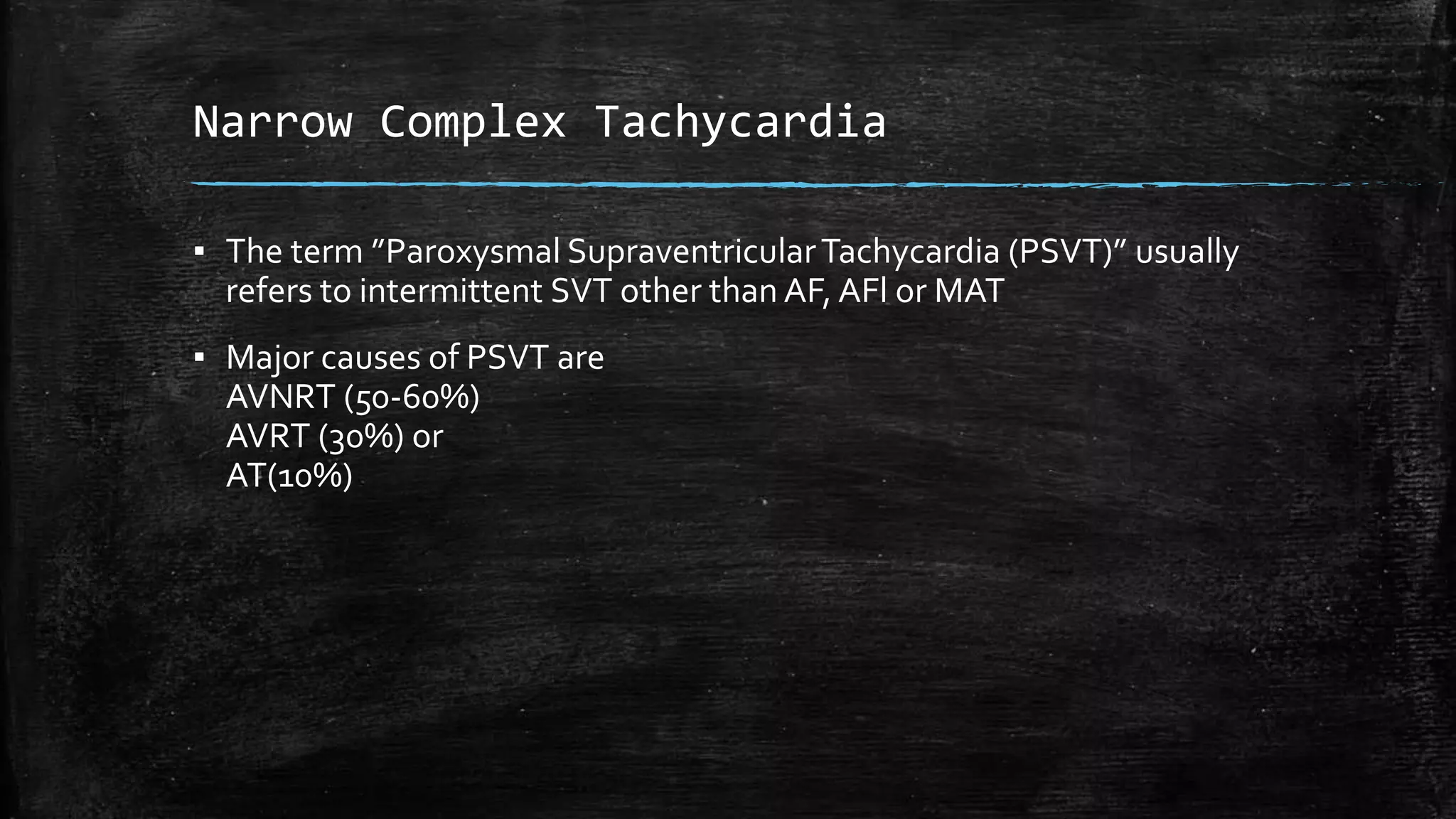 Narrow Complex Tachycardia

▪ The term "Paroxysmal Supraventricular Tachycardia (PSVT)" usually refers to intermittent SVT other than AF, AFl or MAT

▪ Major causes of PSVT are
AVNRT (50-60%)
AVRT (30%) or
AT(10%)